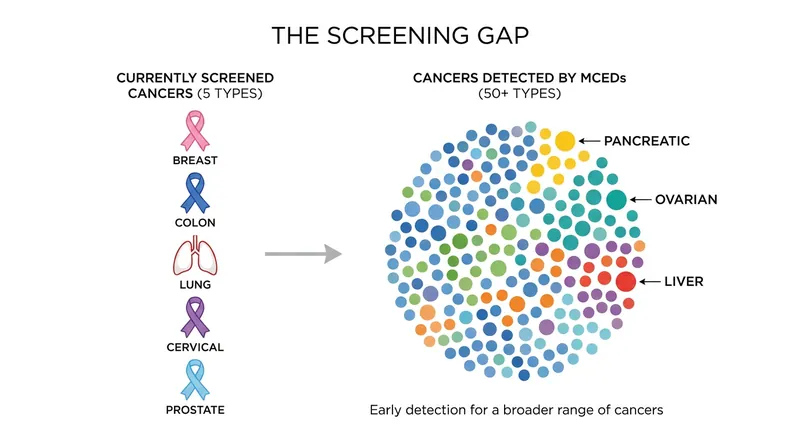 THE SCREENING GAP

CURRENTLY SCREENED CANCERS (5 TYPES)

BREAST

COLON

LUNG

CERVICAL

PROSTATE

CANCERS DETECTED BY MCEDs (50+ TYPES)

PANCREATIC

OVARIAN

LIVER

Early detection for a broader range of cancers